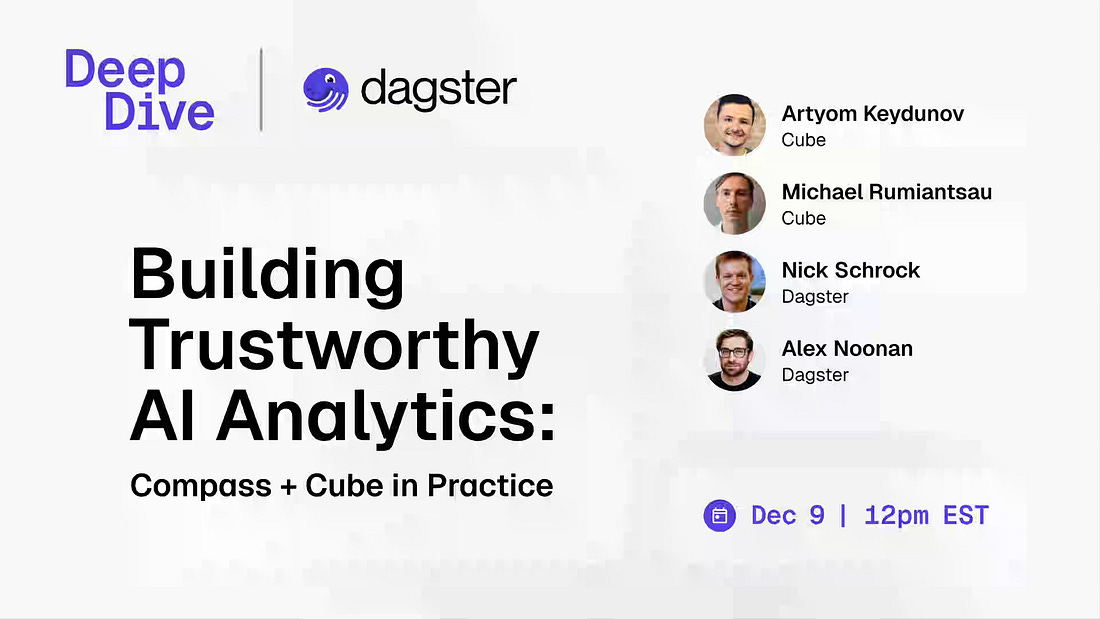 Deep Dive

dagster

Building Trustworthy AI Analytics:

Compass + Cube in Practice

Artyom Keydunov
Cube

Michael Rumiantsau
Cube

Nick Schrock
Dagster

Alex Noonan
Dagster

Dec 9 | 12pm EST